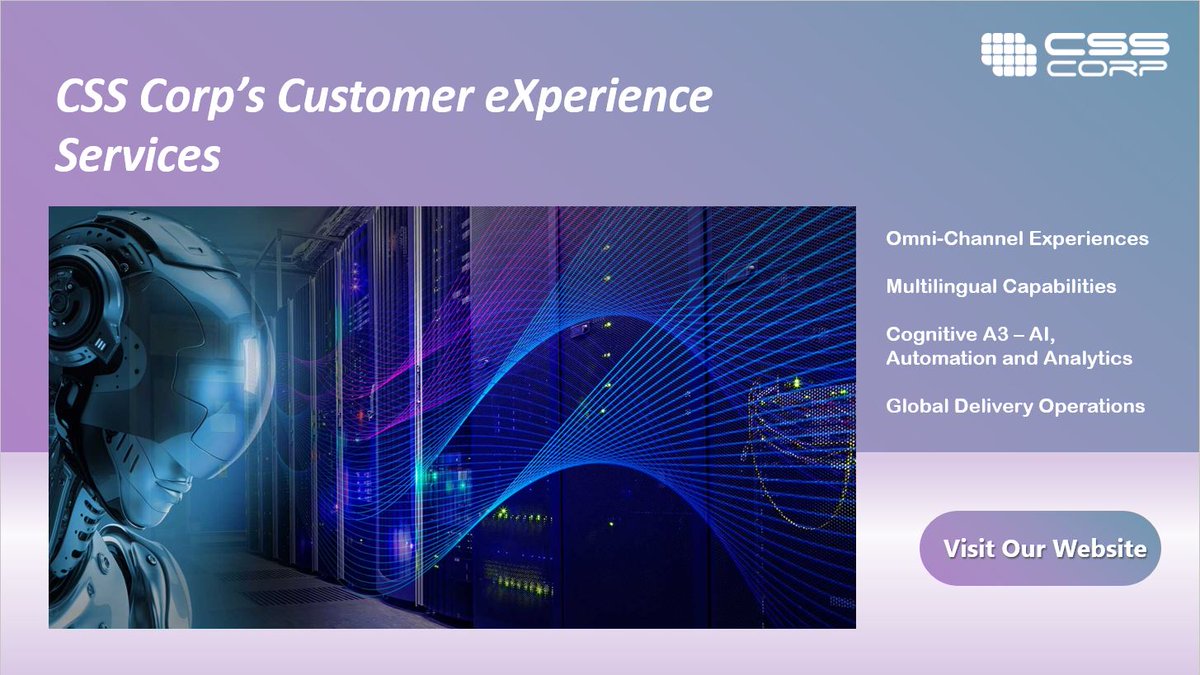 CSS CORP

CSS Corp's Customer eXperience Services

Omni-Channel Experiences

Multilingual Capabilities

Cognitive A3 – AI, Automation and Analytics

Global Delivery Operations

Visit Our Website